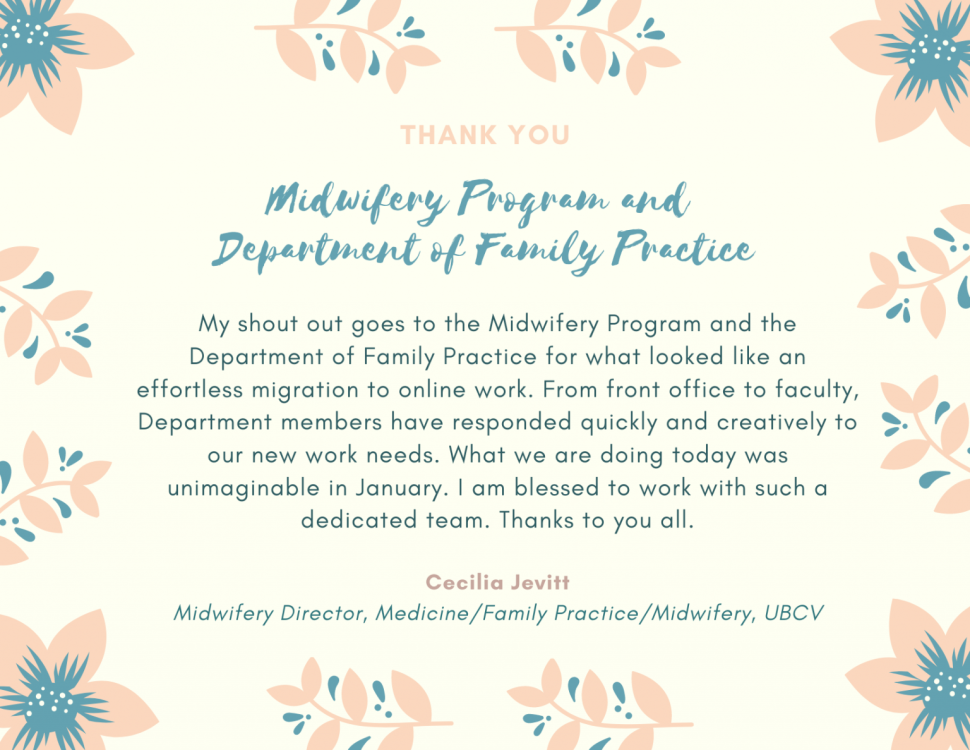 THANK YOU

Midwifery Program and Department of Family Practice

My shout out goes to the Midwifery Program and the Department of Family Practice for what looked like an effortless migration to online work. From front office to faculty, Department members have responded quickly and creatively to our new work needs. What we are doing today was unimaginable in January. I am blessed to work with such a dedicated team. Thanks to you all.

Cecilia Jevitt

Midwifery Director, Medicine/Family Practice/Midwifery, UBCV